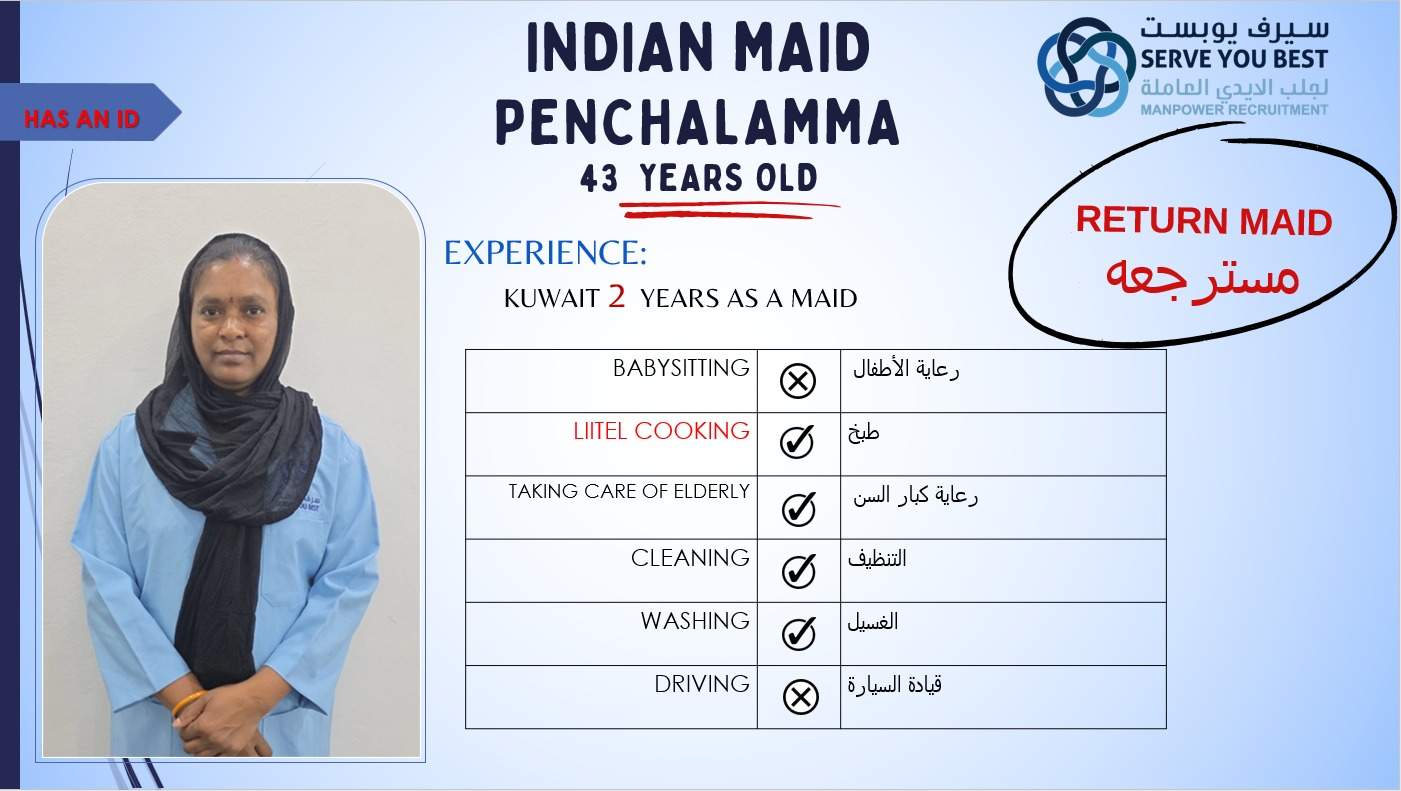 HAS AN ID

INDIAN MAID
PENCHALAMMA
43 YEARS OLD

سيرف يوبست
SERVE YOU BEST
لجلب الايدي العاملة
MANPOWER RECRUITMENT

RETURN MAID
مسترجعه

EXPERIENCE:
KUWAIT 2 YEARS AS A MAID

| BABYSITTING | ⊗ | رعاية الأطفال |
|---|---|---|
| LIITEL COOKING | ✓ | طبخ |
| TAKING CARE OF ELDERLY | ✓ | رعاية كبار السن |
| CLEANING | ✓ | التنظيف |
| WASHING | ✓ | الغسيل |
| DRIVING | ⊗ | قيادة السيارة |